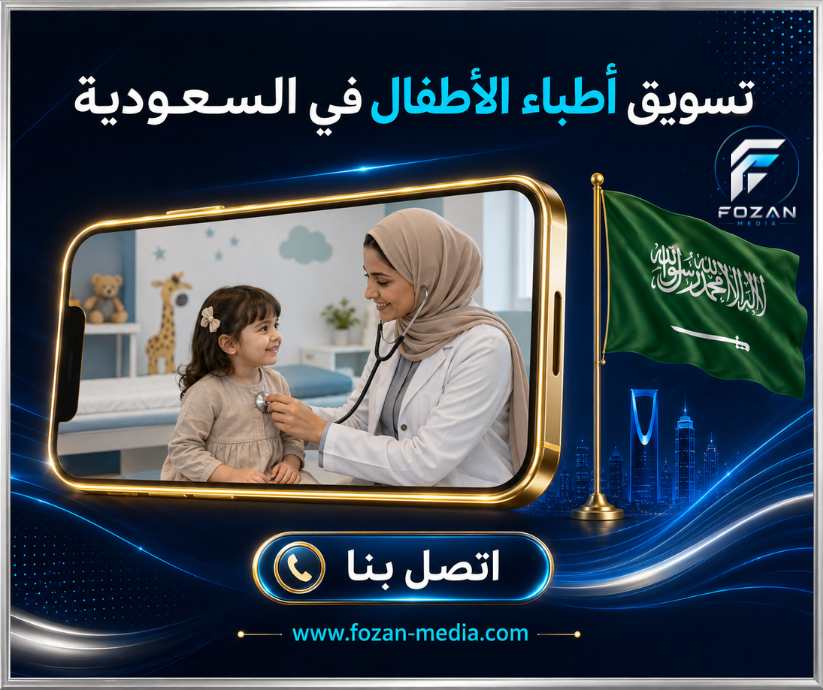 تسويق أطباء الأطفال في السعودية

FOZAN
MEDIA

لا إله إلا الله محمد رسول الله

اتصل بنا

www.fozan-media.com